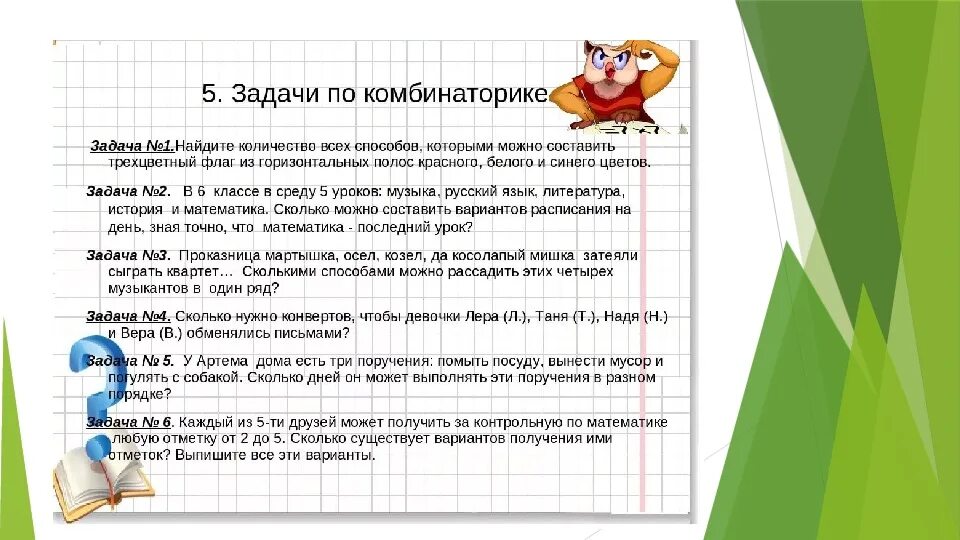 5. Задачи по комбинаторике

Задача №1.Найдите количество всех способов, которыми можно составить трехцветный флаг из горизонтальных полос красного, белого и синего цветов.

Задача №2. В 6 классе в среду 5 уроков: музыка, русский язык, литература, история и математика. Сколько можно составить вариантов расписания на день, зная точно, что математика - последний урок?

Задача №3. Проказница мартышка, осел, козел, да косолапый мишка затеяли сыграть квартет… Сколькими способами можно рассадить этих четырех музыкантов в один ряд?

Задача №4. Сколько нужно конвертов, чтобы девочки Лера (Л.), Таня (Т.), Надя (Н.) и Вера (В.) обменялись письмами?

Задача № 5. У Артема дома есть три поручения: помыть посуду, вынести мусор и погулять с собакой. Сколько дней он может выполнять эти поручения в разном порядке?

Задача № 6. Каждый из 5-ти друзей может получить за контрольную по математике любую отметку от 2 до 5. Сколько существует вариантов получения ими отметок? Выпишите все эти варианты.